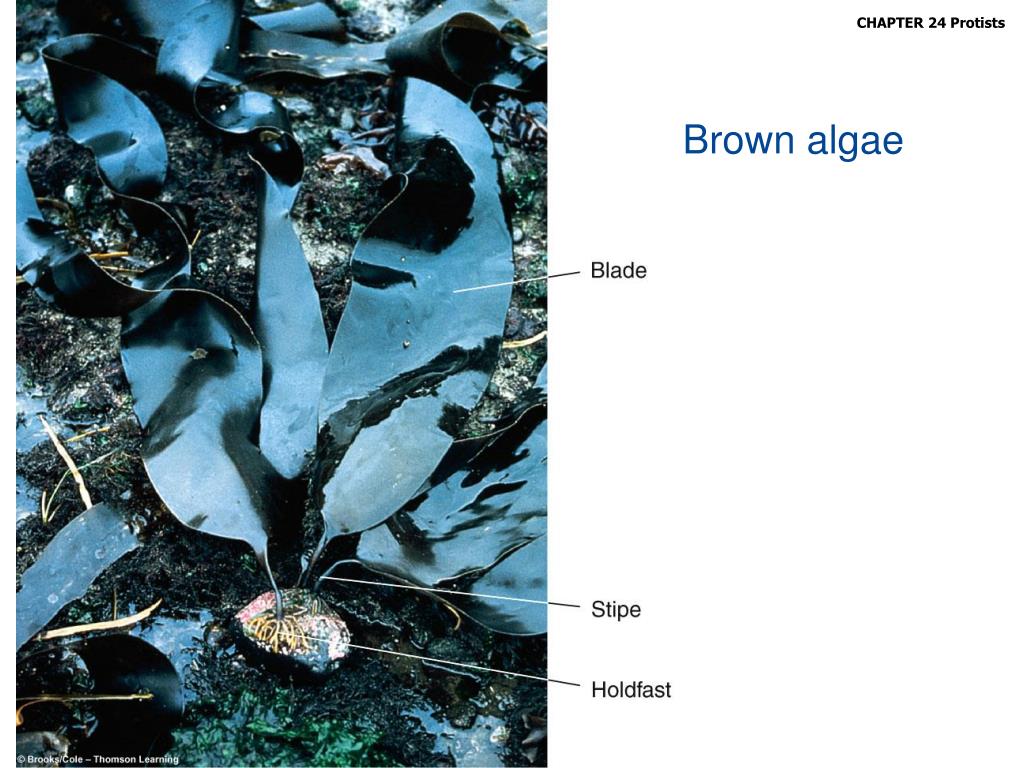 CHAPTER 24 Protists

Brown algae

Blade

Stipe

Holdfast

© Brooks/Cole – Thomson Learning